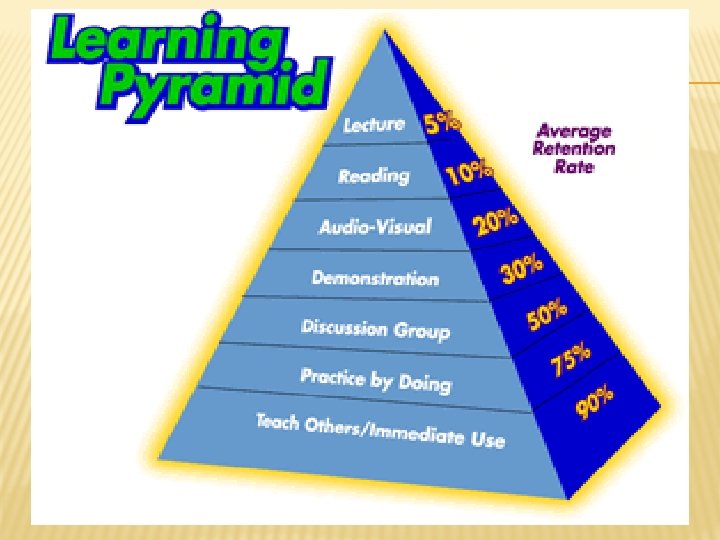 Learning Pyramid

Average Retention Rate

Lecture 5%
Reading 10%
Audio-Visual 20%
Demonstration 30%
Discussion Group 50%
Practice by Doing 75%
Teach Others/Immediate Use 90%